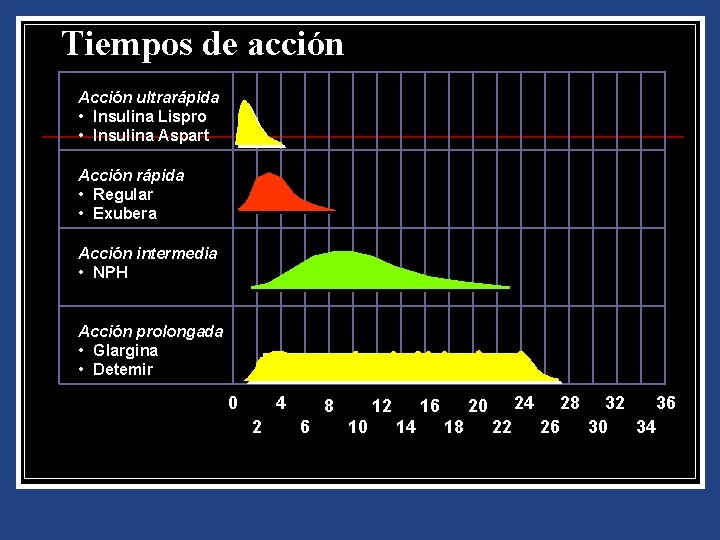 Tiempos de acción

Acción ultrarápida
• Insulina Lispro
• Insulina Aspart

Acción rápida
• Regular
• Exubera

Acción intermedia
• NPH

Acción prolongada
• Glargina
• Detemir

0 4 8 12 16 20 24 28 32 36
2 6 10 14 18 22 26 30 34